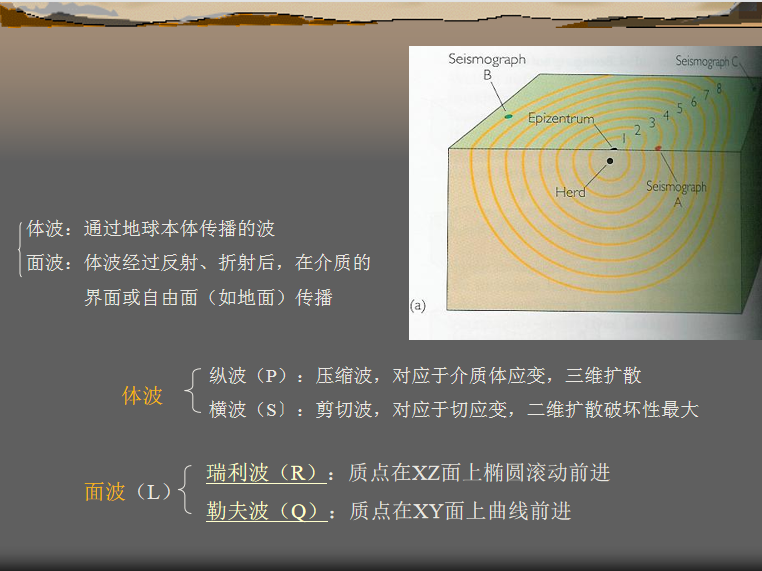 Seismograph B

Seismograph C

Epizentrum

1 2 3 4 5 6 7 8

Herd

Seismograph A

(a)

体波：通过地球本体传播的波

面波：体波经过反射、折射后，在介质的界面或自由面（如地面）传播

体波

纵波（P）：压缩波，对应于介质体应变，三维扩散

横波（S）：剪切波，对应于切应变，二维扩散破坏性最大

面波（L）

瑞利波（R）：质点在XZ面上椭圆滚动前进

勒夫波（Q）：质点在XY面上曲线前进